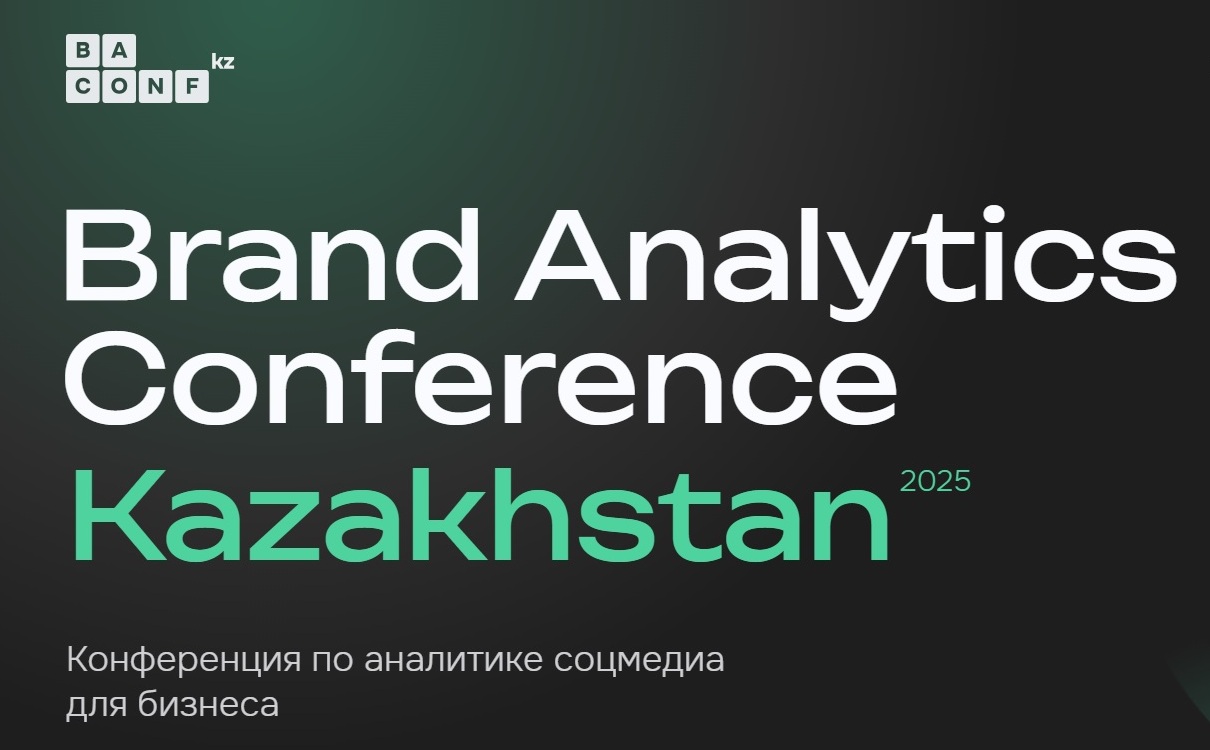 BA
CONF kz

Brand Analytics Conference Kazakhstan 2025

Конференция по аналитике соцмедиа для бизнеса